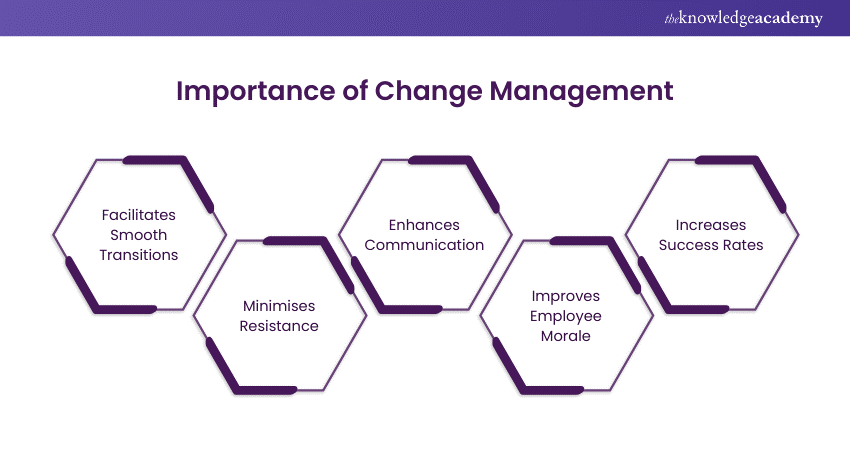 theknowledgeacademy

Importance of Change Management

Facilitates Smooth Transitions

Minimises Resistance

Enhances Communication

Improves Employee Morale

Increases Success Rates